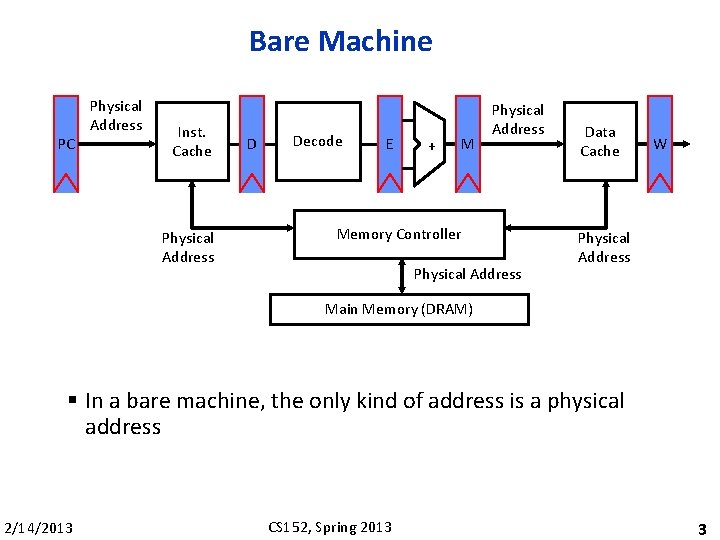 Bare Machine

PC

Physical Address

Inst. Cache

D

Decode

E

+

M

Physical Address

Data Cache

W

Physical Address

Memory Controller

Physical Address

Physical Address

Main Memory (DRAM)

▪ In a bare machine, the only kind of address is a physical address

2/14/2013

CS152, Spring 2013

3